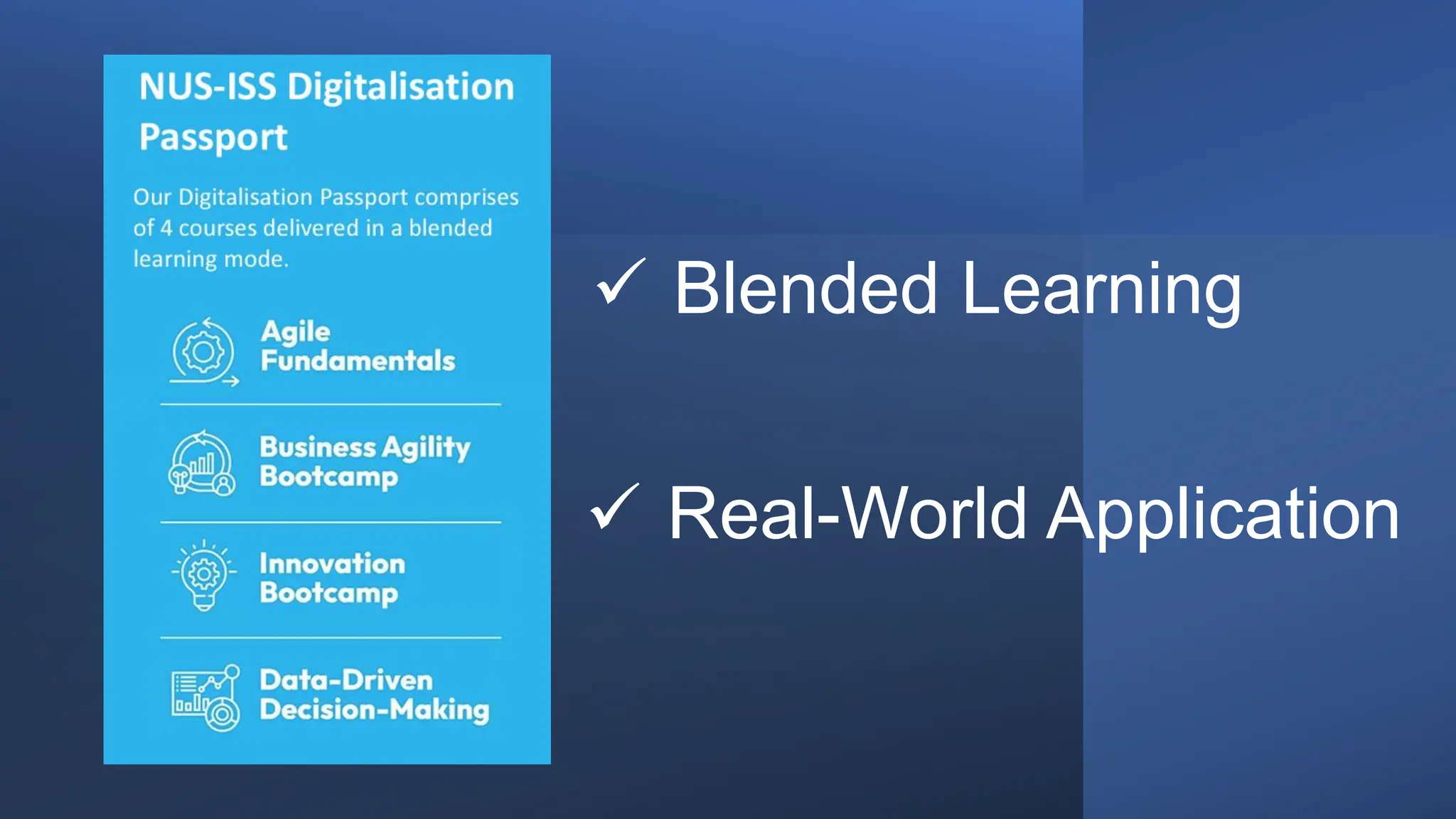 NUS-ISS Digitalisation Passport

Our Digitalisation Passport comprises of 4 courses delivered in a blended learning mode.

Agile Fundamentals

Business Agility Bootcamp

Innovation Bootcamp

Data-Driven Decision-Making

✓ Blended Learning

✓ Real-World Application